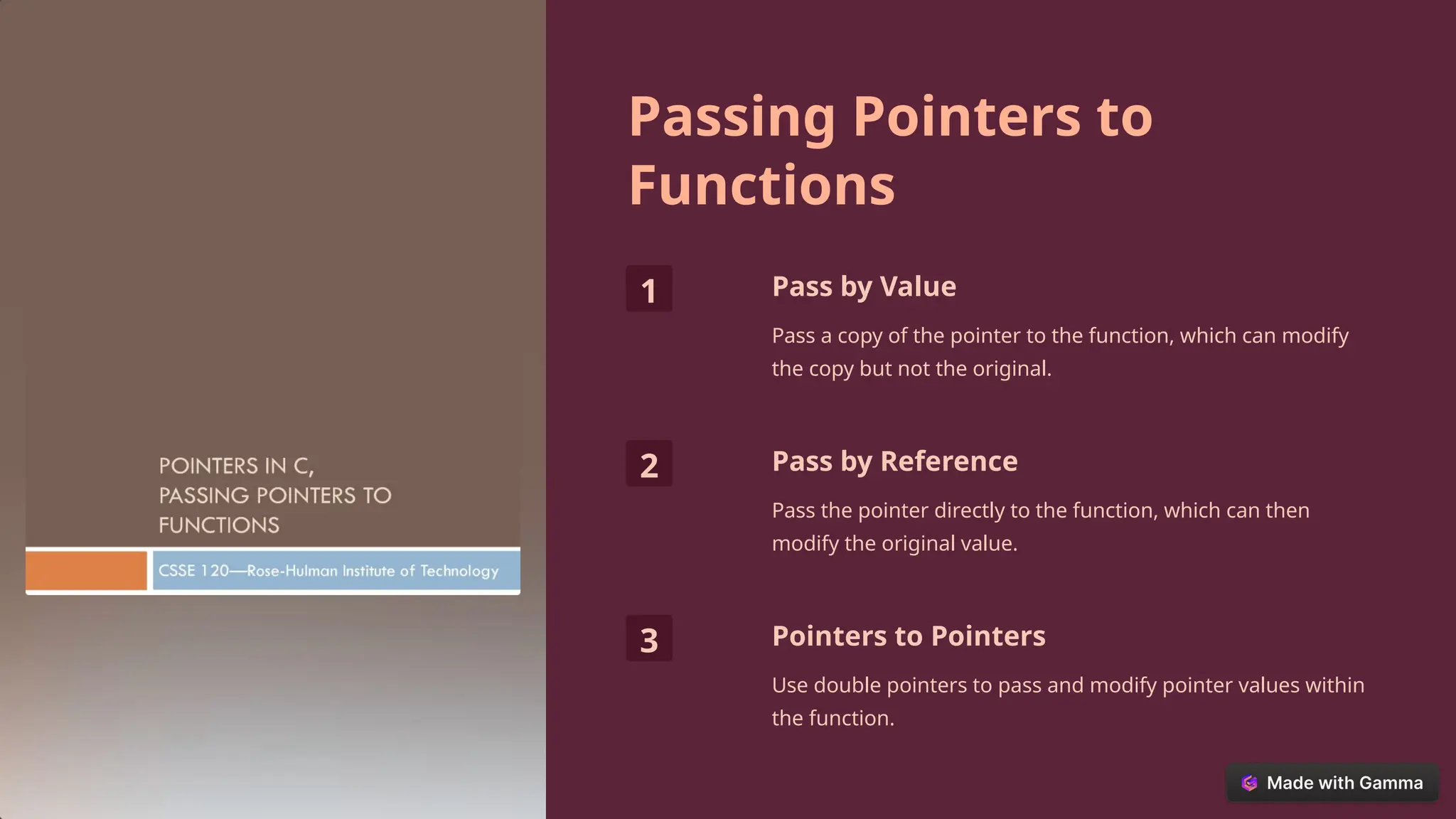 POINTERS IN C, PASSING POINTERS TO FUNCTIONS

CSSE 120—Rose-Hulman Institute of Technology

Passing Pointers to Functions

1

Pass by Value

Pass a copy of the pointer to the function, which can modify the copy but not the original.

2

Pass by Reference

Pass the pointer directly to the function, which can then modify the original value.

3

Pointers to Pointers

Use double pointers to pass and modify pointer values within the function.

Made with Gamma